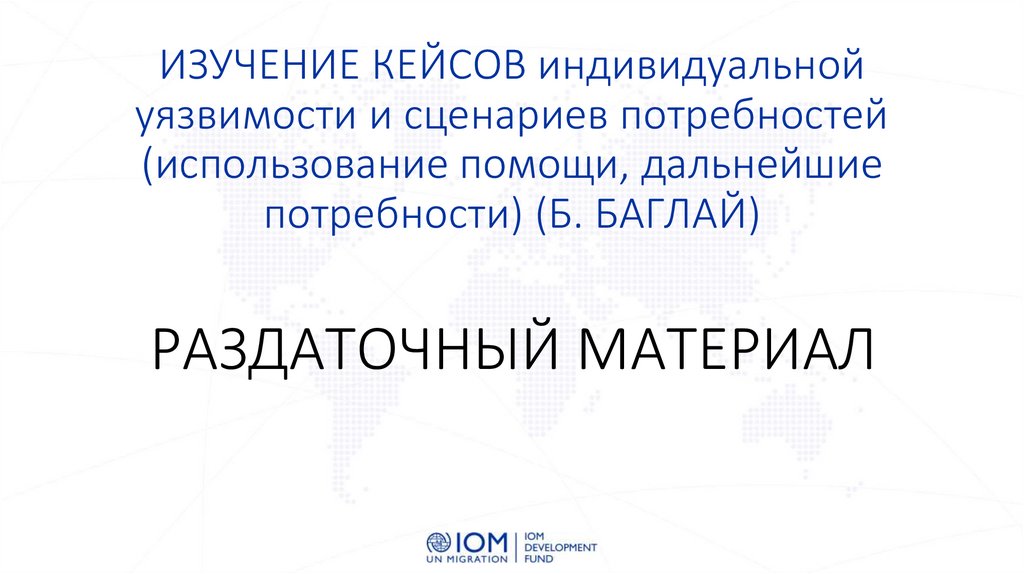 ИЗУЧЕНИЕ КЕЙСОВ индивидуальной уязвимости и сценариев потребностей (использование помощи, дальнейшие потребности) (Б. БАГЛАЙ)

РАЗДАТОЧНЫЙ МАТЕРИАЛ

IOM
UN MIGRATION
IOM
DEVELOPMENT
FUND